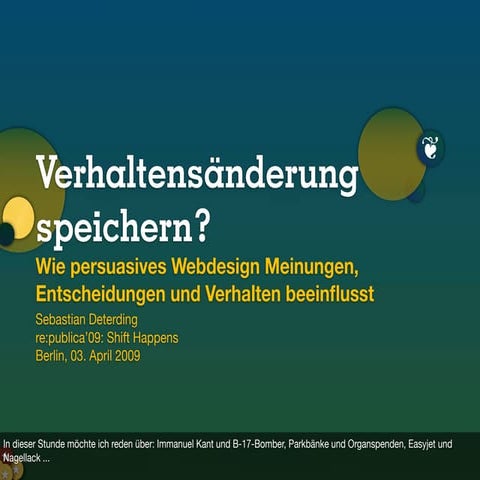 Verhaltensänderung speichern?

Wie persuasives Webdesign Meinungen, Entscheidungen und Verhalten beeinflusst

Sebastian Deterding
re:publica'09: Shift Happens
Berlin, 03. April 2009

In dieser Stunde möchte ich reden über: Immanuel Kant und B-17-Bomber, Parkbänke und Organspenden, Easyjet und Nagellack ...